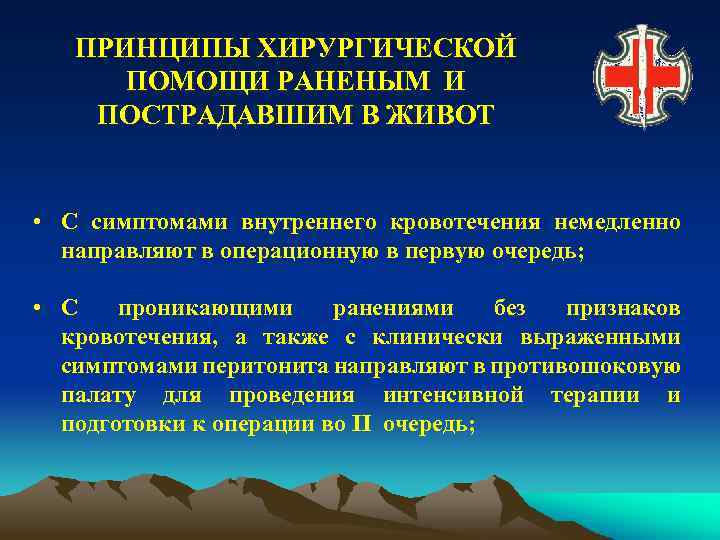 ПРИНЦИПЫ ХИРУРГИЧЕСКОЙ ПОМОЩИ РАНЕНЫМ И ПОСТРАДАВШИМ В ЖИВОТ

• С симптомами внутреннего кровотечения немедленно направляют в операционную в первую очередь;

• С проникающими ранениями без признаков кровотечения, а также с клинически выраженными симптомами перитонита направляют в противошоковую палату для проведения интенсивной терапии и подготовки к операции во II очередь;